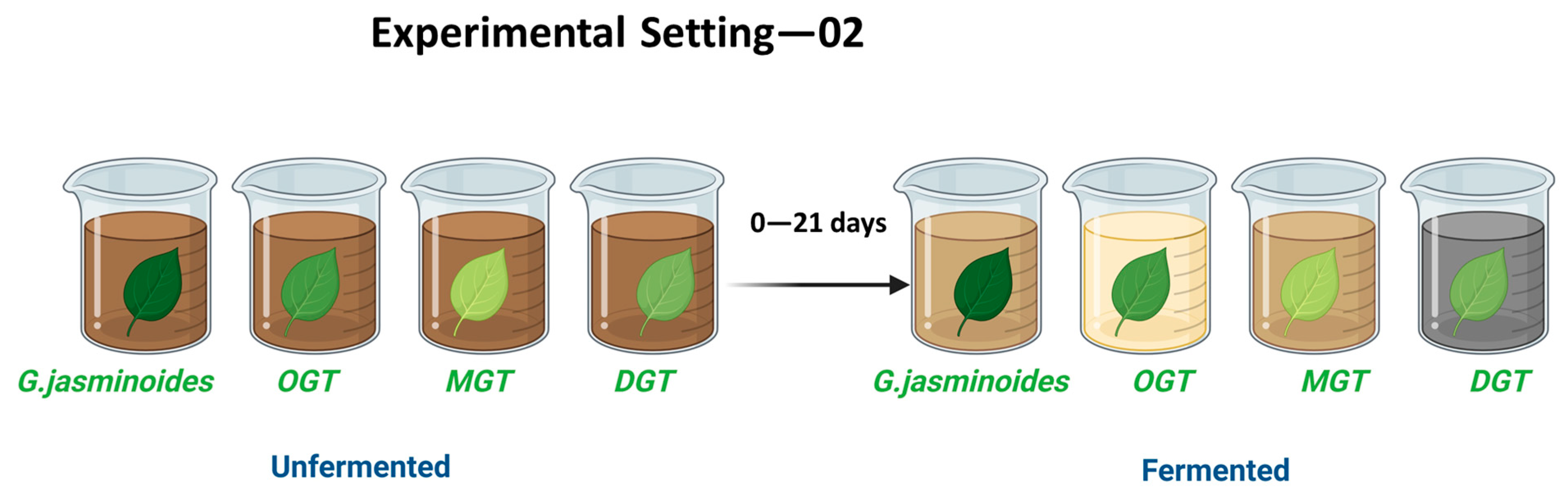 Experimental Setting—02

0—21 days

G.jasminoides OGT MGT DGT

G.jasminoides OGT MGT DGT

Unfermented

Fermented